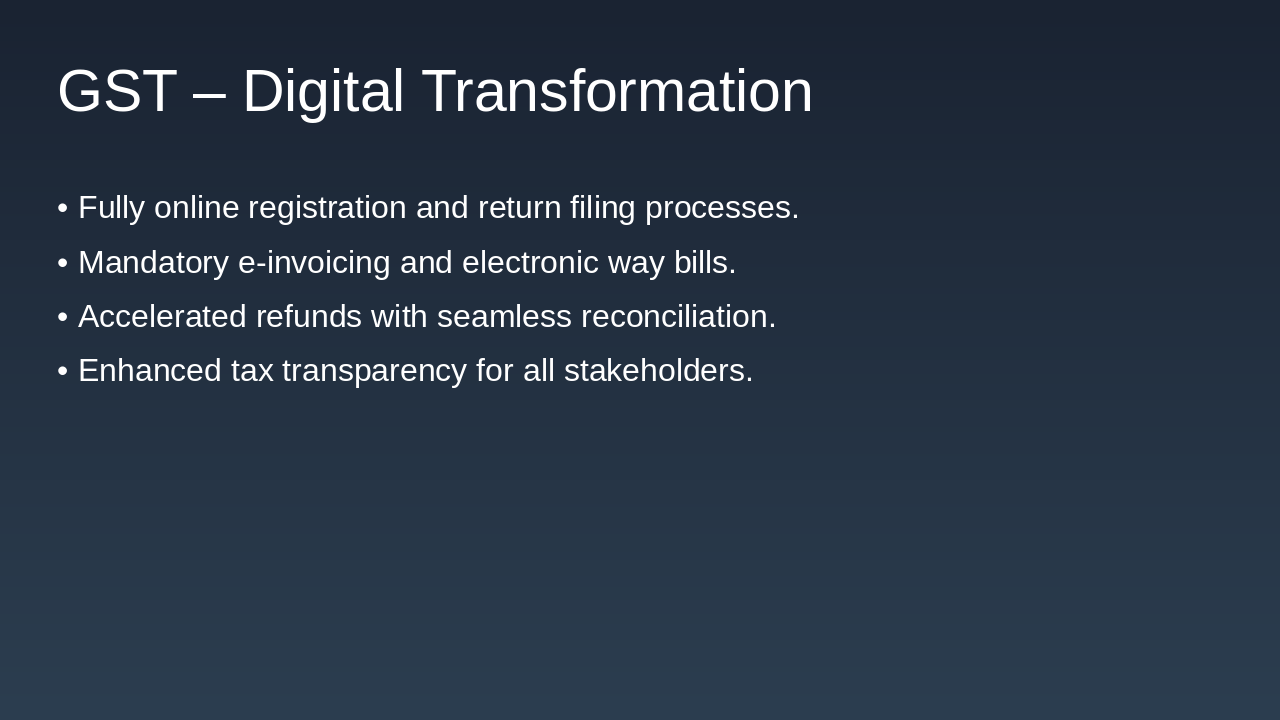 GST – Digital Transformation

• Fully online registration and return filing processes.
• Mandatory e-invoicing and electronic way bills.
• Accelerated refunds with seamless reconciliation.
• Enhanced tax transparency for all stakeholders.